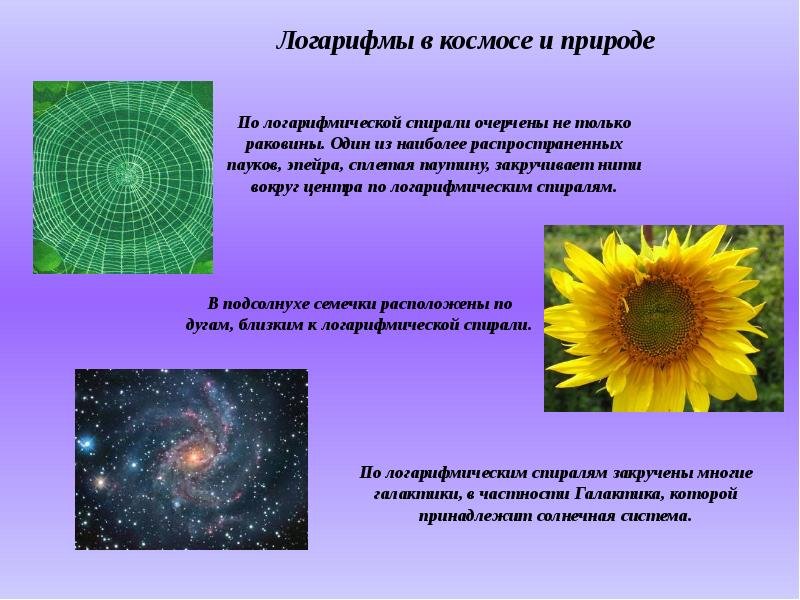 Логарифмы в космосе и природе

По логарифмической спирали очерчены не только раковины. Один из наиболее распространенных пауков, эпейра, сплетая паутину, закручивает нити вокруг центра по логарифмическим спиралям.

В подсолнухе семечки расположены по дугам, близким к логарифмической спирали.

По логарифмическим спиралям закручены многие галактики, в частности Галактика, которой принадлежит солнечная система.